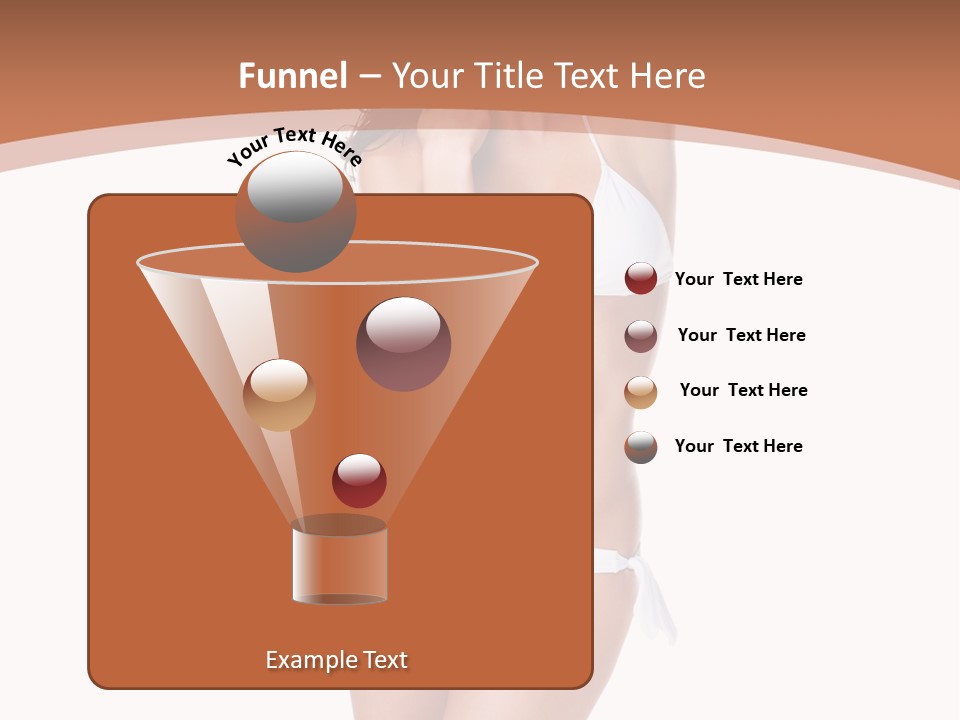 Funnel – Your Title Text Here

Your Text Here

Your Text Here

Your Text Here

Your Text Here

Your Text Here

Example Text